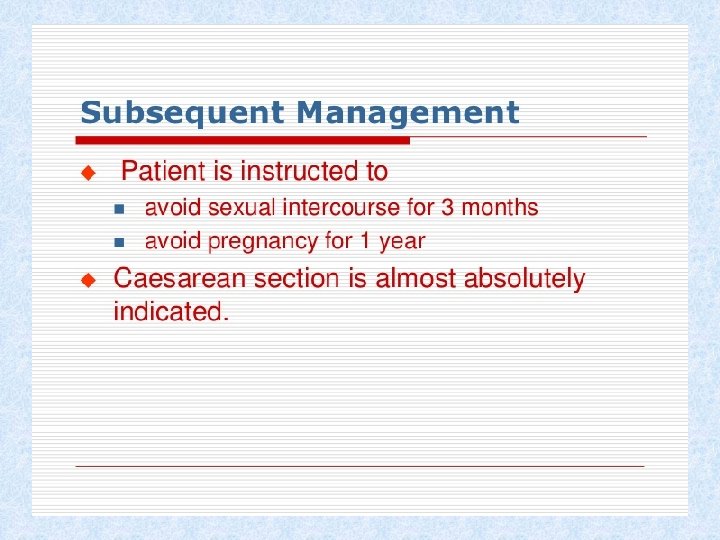 Subsequent Management

Patient is instructed to

avoid sexual intercourse for 3 months

avoid pregnancy for 1 year

Caesarean section is almost absolutely indicated.